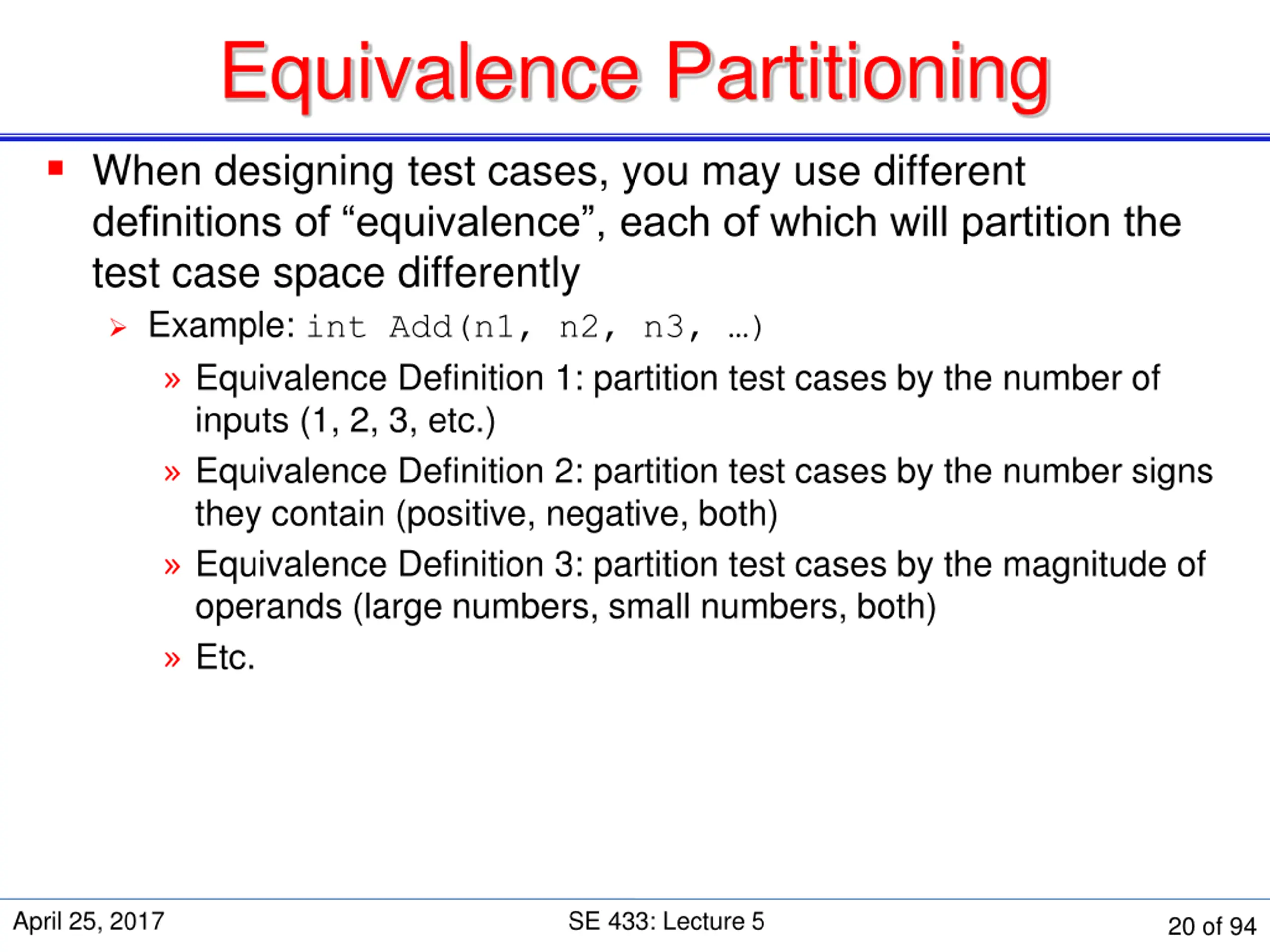 Equivalence Partitioning

▪ When designing test cases, you may use different definitions of “equivalence”, each of which will partition the test case space differently

➢ Example: int Add(n1, n2, n3, …)

» Equivalence Definition 1: partition test cases by the number of inputs (1, 2, 3, etc.)

» Equivalence Definition 2: partition test cases by the number signs they contain (positive, negative, both)

» Equivalence Definition 3: partition test cases by the magnitude of operands (large numbers, small numbers, both)

» Etc.

April 25, 2017

SE 433: Lecture 5

20 of 94